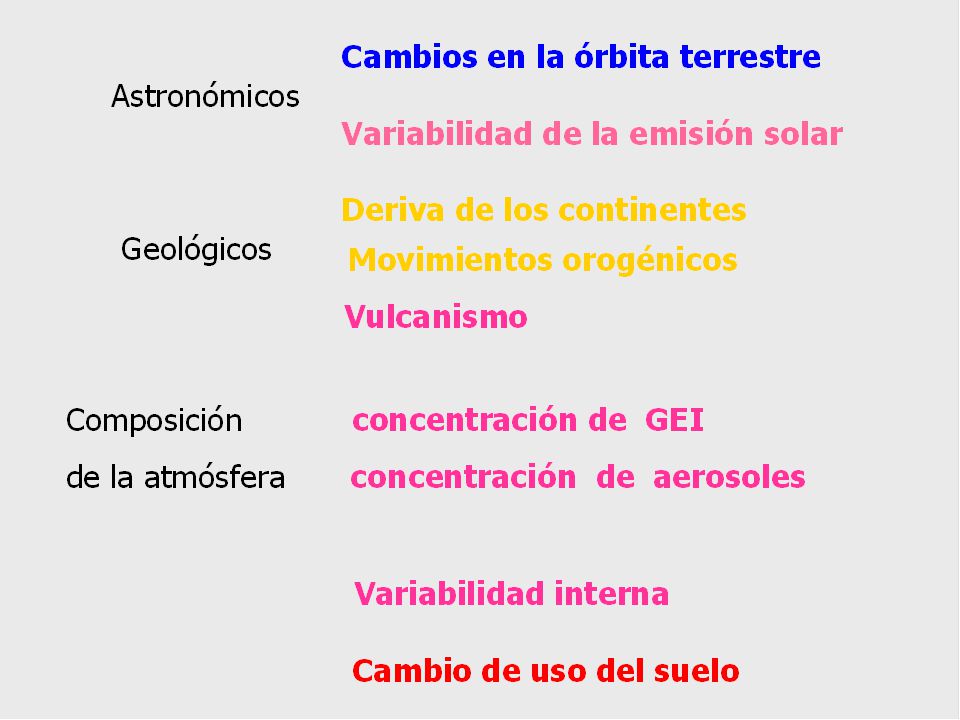 Astronómicos

Cambios en la órbita terrestre

Variabilidad de la emisión solar

Geológicos

Deriva de los continentes

Movimientos orogénicos

Vulcanismo

Composición de la atmósfera

concentración de GEI

concentración de aerosoles

Variabilidad interna

Cambio de uso del suelo